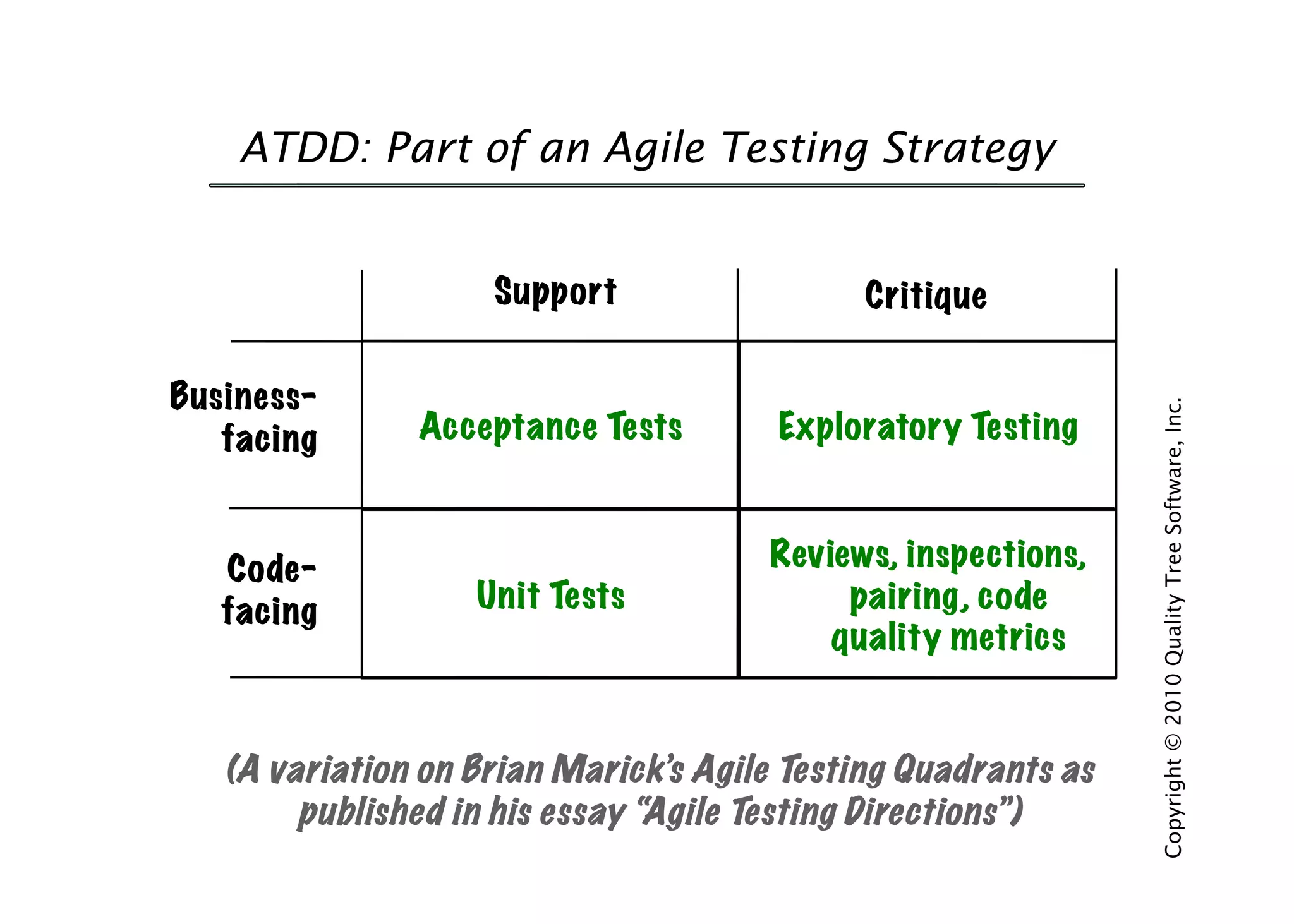 ATDD: Part of an Agile Testing Strategy

| | Support | Critique |
|---|---|---|
| Business-facing | Acceptance Tests | Exploratory Testing |
| Code-facing | Unit Tests | Reviews, inspections, pairing, code quality metrics |

(A variation on Brian Marick's Agile Testing Quadrants as published in his essay "Agile Testing Directions")

Copyright © 2010 Quality Tree Software, Inc.